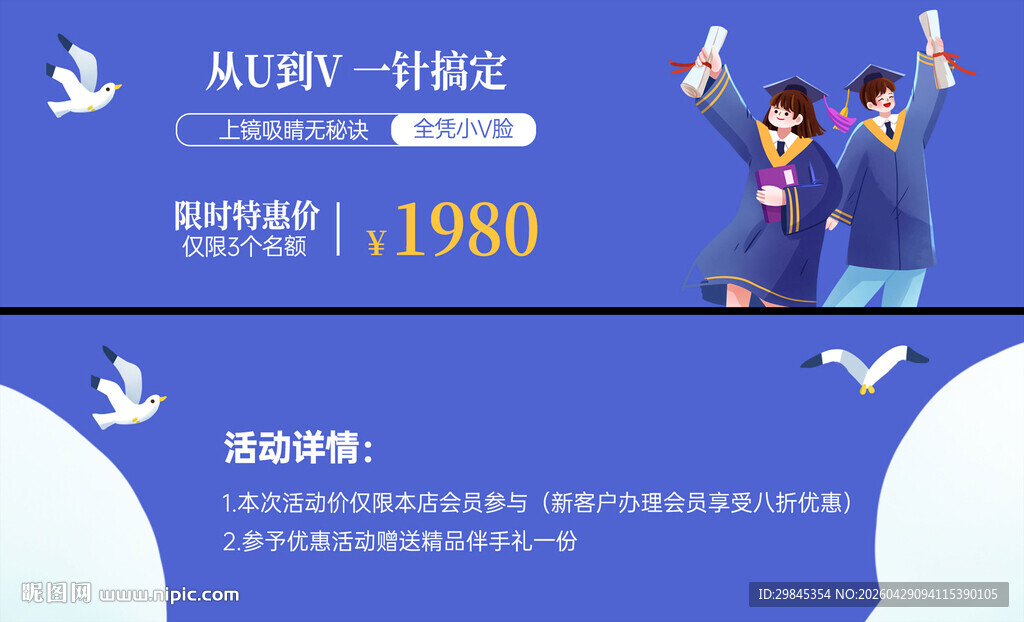 从U到V 一针搞定

上镜吸睛无秘诀 全凭小V脸

限时特惠价
仅限3个名额

¥1980

活动详情：

1.本次活动价仅限本店会员参与（新客户办理会员享受八折优惠）
2.参予优惠活动赠送精品伴手礼一份

昵图网 www.nipic.com

ID:29845354 NO:20260429094115390105